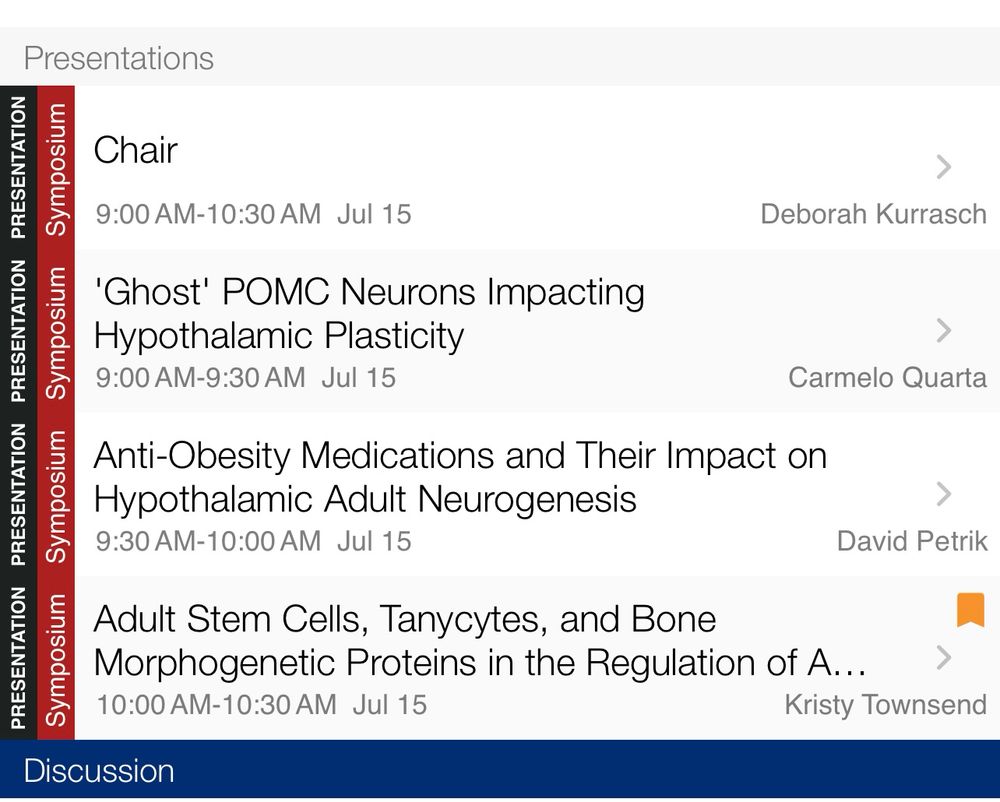 Presentations

PRESENTATION Symposium
Chair
9:00 AM-10:30 AM Jul 15
Deborah Kurrasch

PRESENTATION Symposium
'Ghost' POMC Neurons Impacting Hypothalamic Plasticity
9:00 AM-9:30 AM Jul 15
Carmelo Quarta

PRESENTATION Symposium
Anti-Obesity Medications and Their Impact on Hypothalamic Adult Neurogenesis
9:30 AM-10:00 AM Jul 15
David Petrik

PRESENTATION Symposium
Adult Stem Cells, Tanycytes, and Bone Morphogenetic Proteins in the Regulation of A...
10:00 AM-10:30 AM Jul 15
Kristy Townsend

Discussion